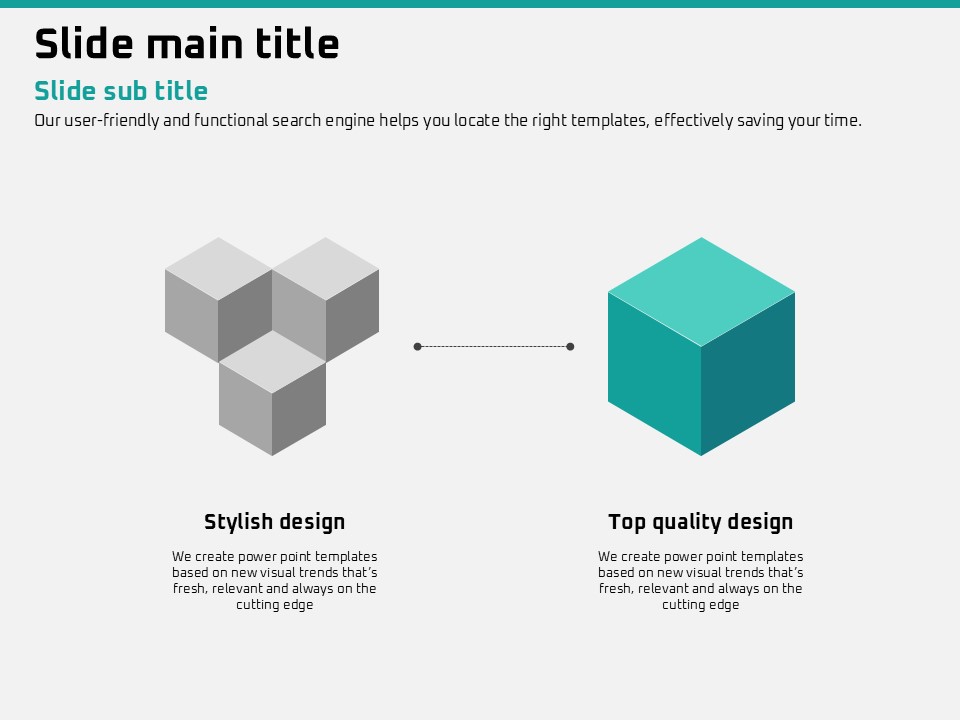 Slide main title

Slide sub title

Our user-friendly and functional search engine helps you locate the right templates, effectively saving your time.

Stylish design

We create power point templates based on new visual trends that's fresh, relevant and always on the cutting edge

Top quality design

We create power point templates based on new visual trends that's fresh, relevant and always on the cutting edge